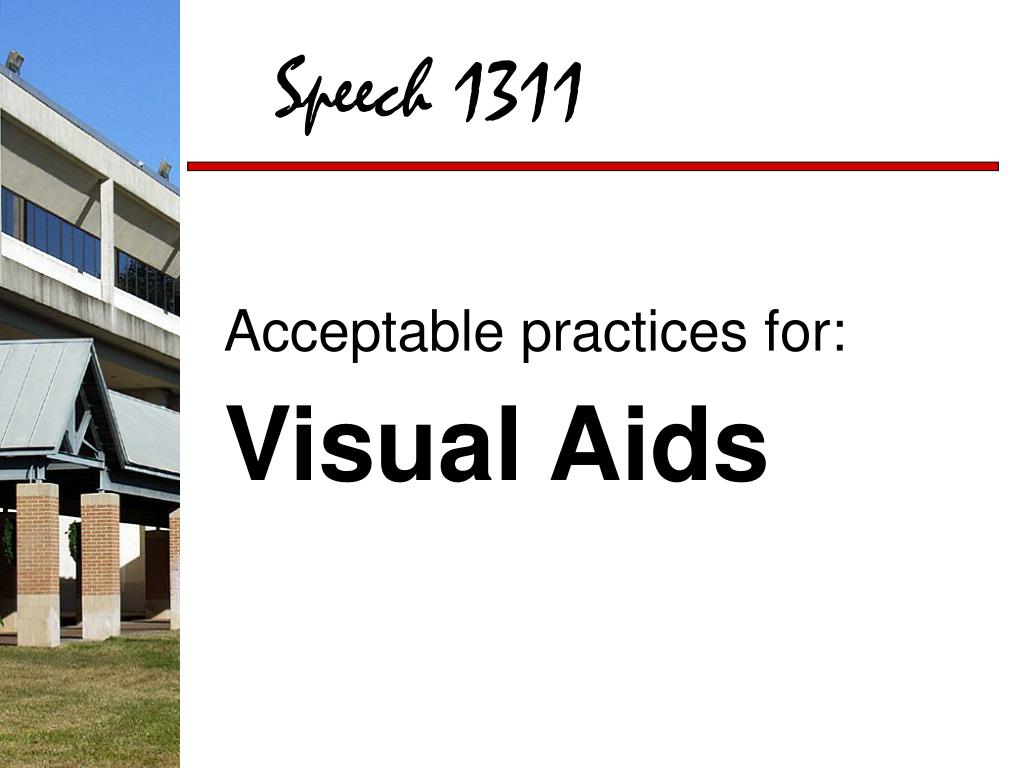 Speech 1311

Acceptable practices for:

Visual Aids